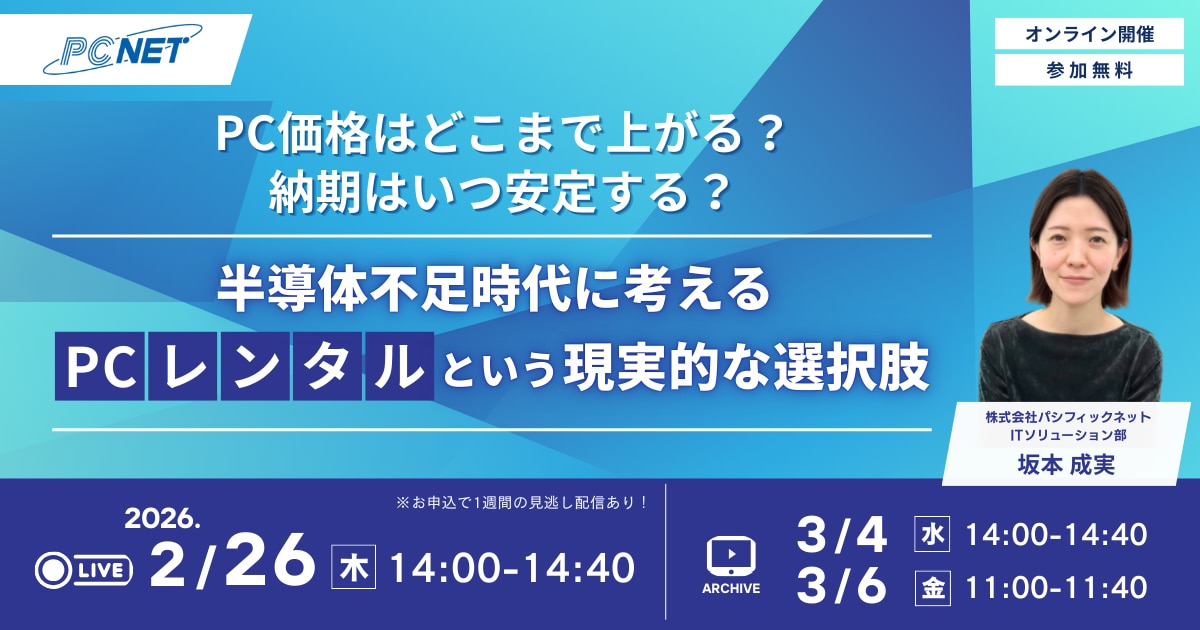 PC NET

オンライン開催

参加無料

PC価格はどこまで上がる？
納期はいつ安定する？

半導体不足時代に考える
PCレンタルという現実的な選択肢

株式会社パシフィックネット
ITソリューション部
坂本 成実

※お申込で1週間の見逃し配信あり！

2026.
LIVE 2/26 木 14:00-14:40

ARCHIVE
3/4 水 14:00-14:40
3/6 金 11:00-11:40